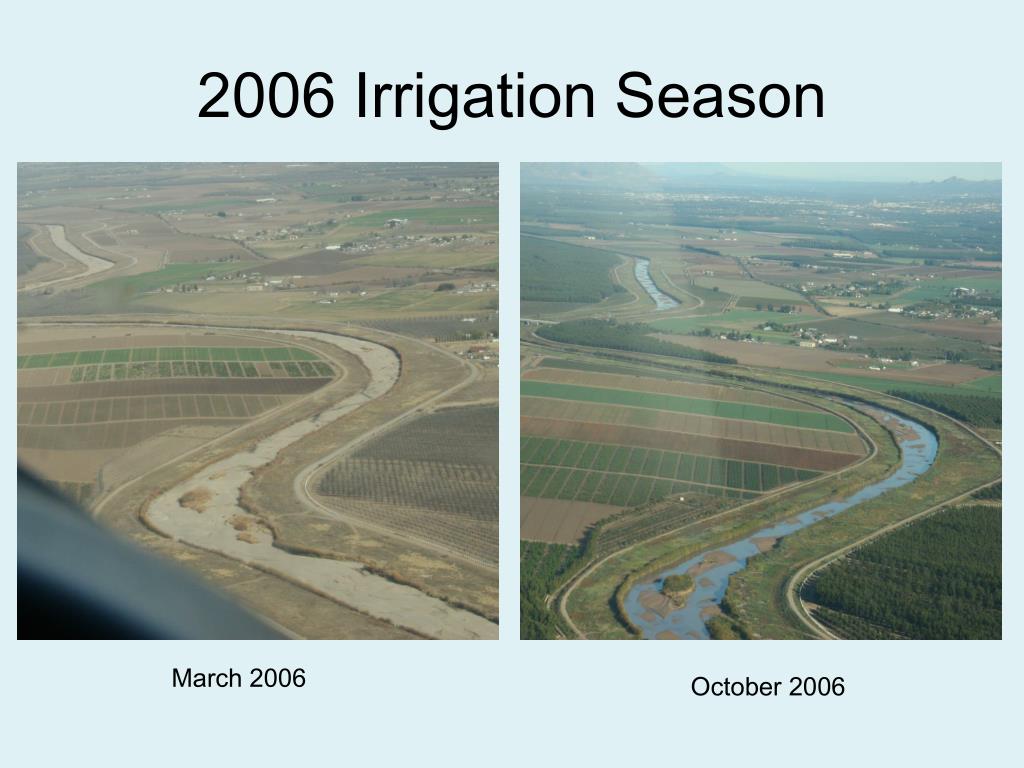 2006 Irrigation Season

March 2006

October 2006